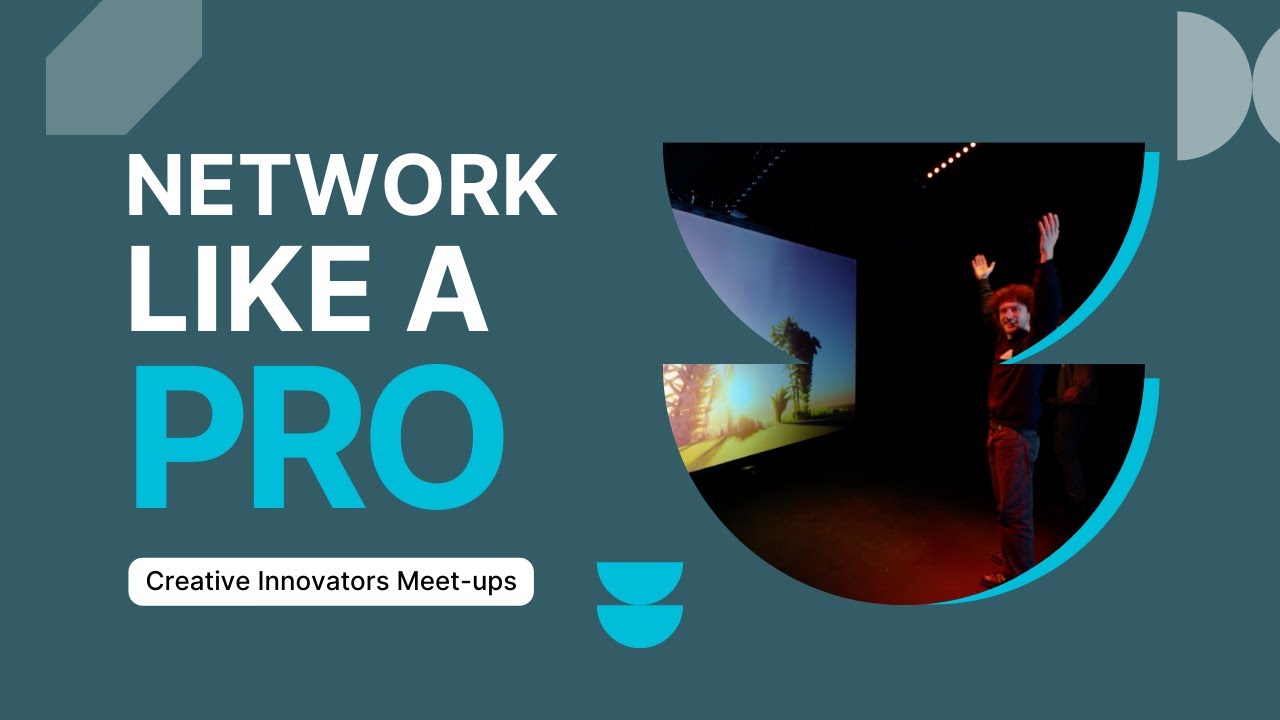 NETWORK LIKE A PRO

Creative Innovators Meet-ups